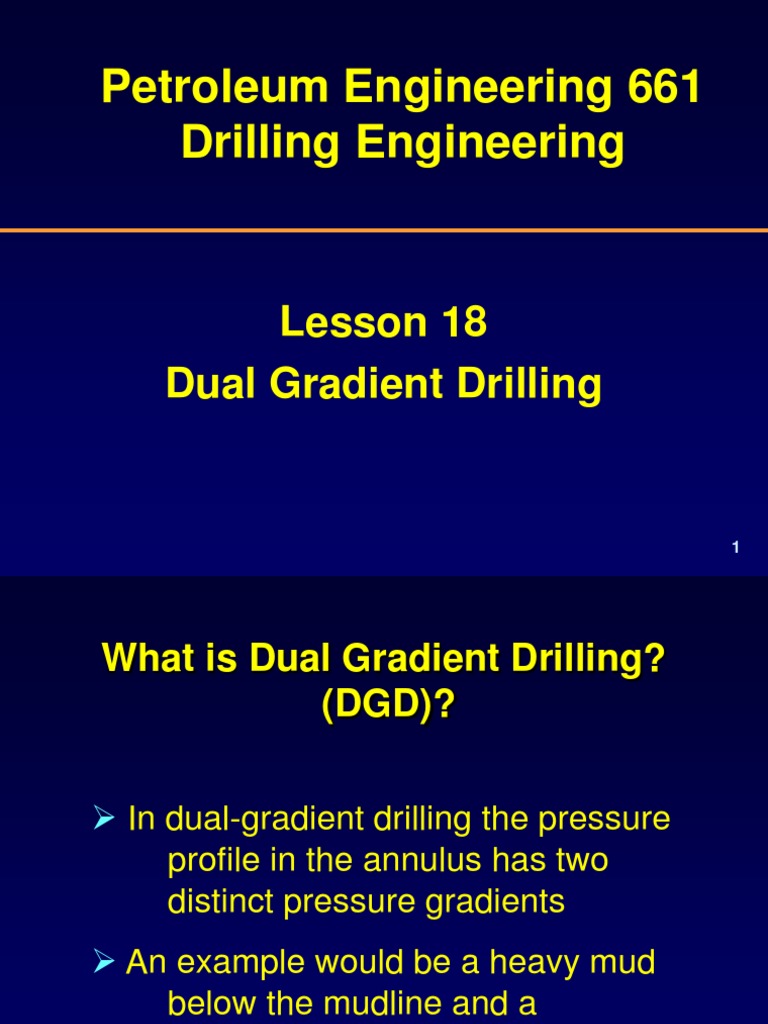 Petroleum Engineering 661
Drilling Engineering

Lesson 18
Dual Gradient Drilling

1

What is Dual Gradient Drilling? (DGD)?

➢ In dual-gradient drilling the pressure profile in the annulus has two distinct pressure gradients

➢ An example would be a heavy mud below the mudline and a